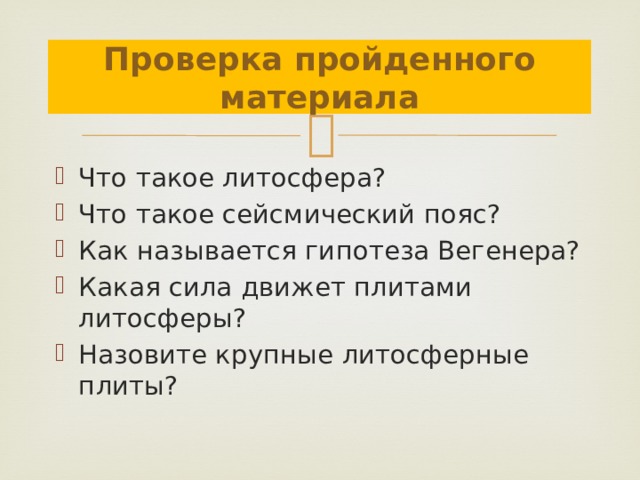 Проверка пройденного материала

Что такое литосфера?
Что такое сейсмический пояс?
Как называется гипотеза Вегенера?
Какая сила движет плитами литосферы?
Назовите крупные литосферные плиты?